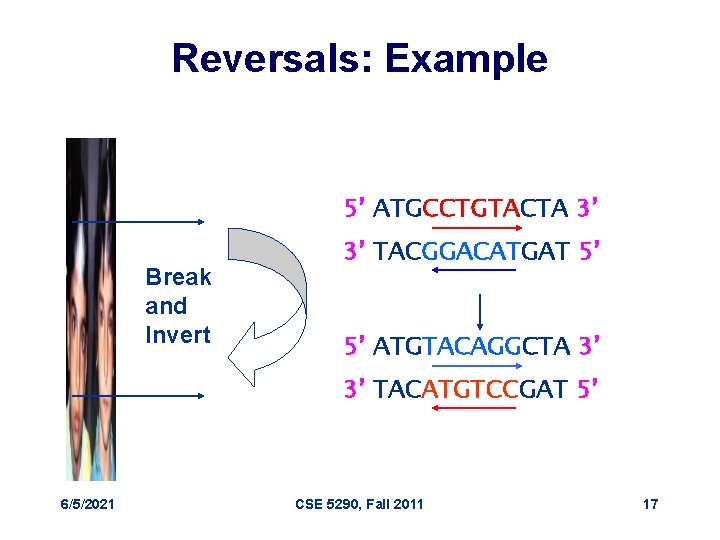 Reversals: Example

Break and Invert

5' ATGCCTGTACTA 3'
3' TACGGACATGAT 5'

5' ATGTACAGGCTA 3'
3' TACATGTCCGAT 5'

6/5/2021

CSE 5290, Fall 2011

17